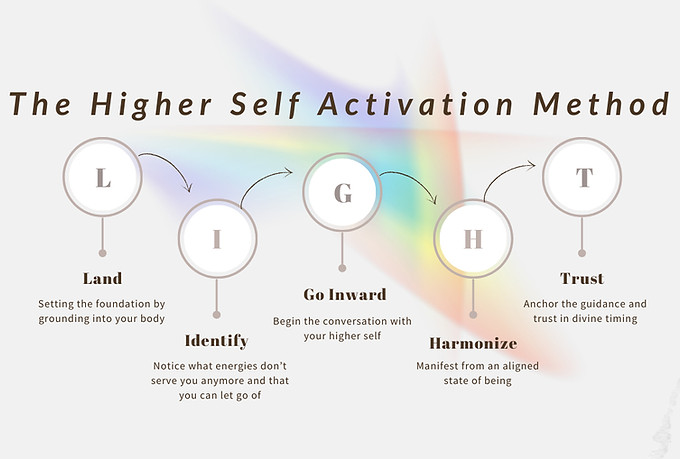 The Higher Self Activation Method

L

Land

Setting the foundation by grounding into your body

I

Identify

Notice what energies don't serve you anymore and that you can let go of

G

Go Inward

Begin the conversation with your higher self

H

Harmonize

Manifest from an aligned state of being

T

Trust

Anchor the guidance and trust in divine timing